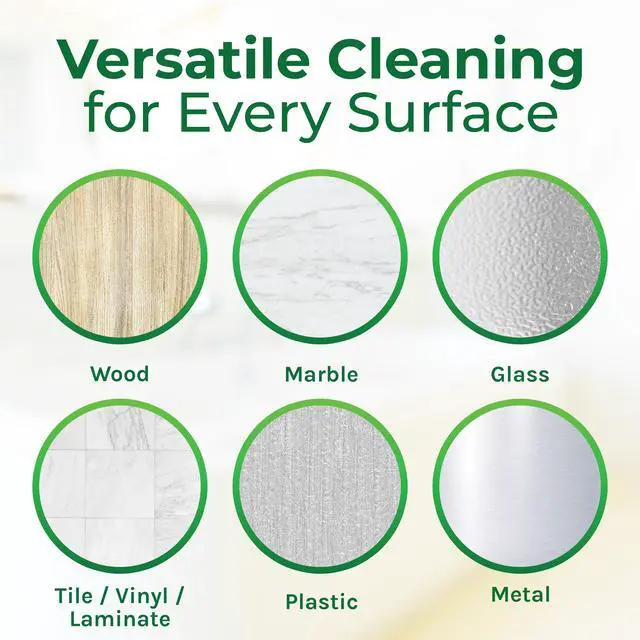 Versatile Cleaning for Every Surface

Wood

Marble

Glass

Tile / Vinyl / Laminate

Plastic

Metal